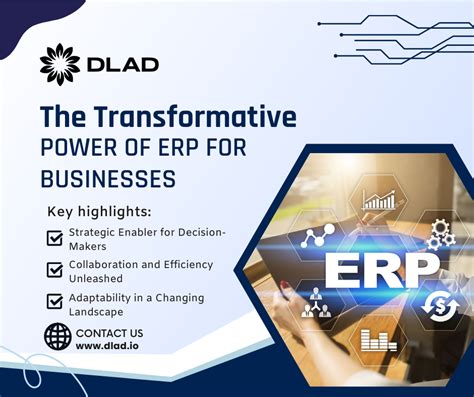 DLAD

The Transformative POWER OF ERP FOR BUSINESSES

Key highlights:

Strategic Enabler for Decision-Makers

Collaboration and Efficiency Unleashed

Adaptability in a Changing Landscape

CONTACT US
www.dlad.io

ERP